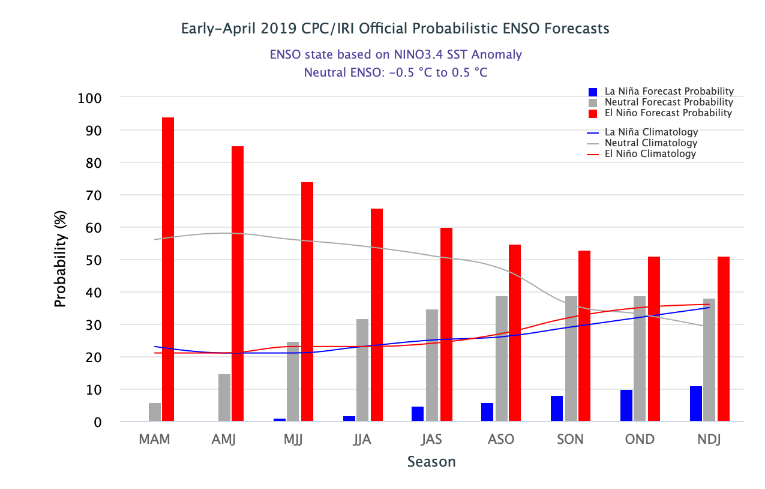 Early-April 2019 CPC/IRI Official Probabilistic ENSO Forecasts

ENSO state based on NINO3.4 SST Anomaly
Neutral ENSO: -0.5 °C to 0.5 °C

La Niña Forecast Probability
Neutral Forecast Probability
El Niño Forecast Probability
La Niña Climatology
Neutral Climatology
El Niño Climatology

Probability (%)

100
90
80
70
60
50
40
30
20
10
0

MAM
AMJ
MJJ
JJA
JAS
ASO
SON
OND
NDJ

Season